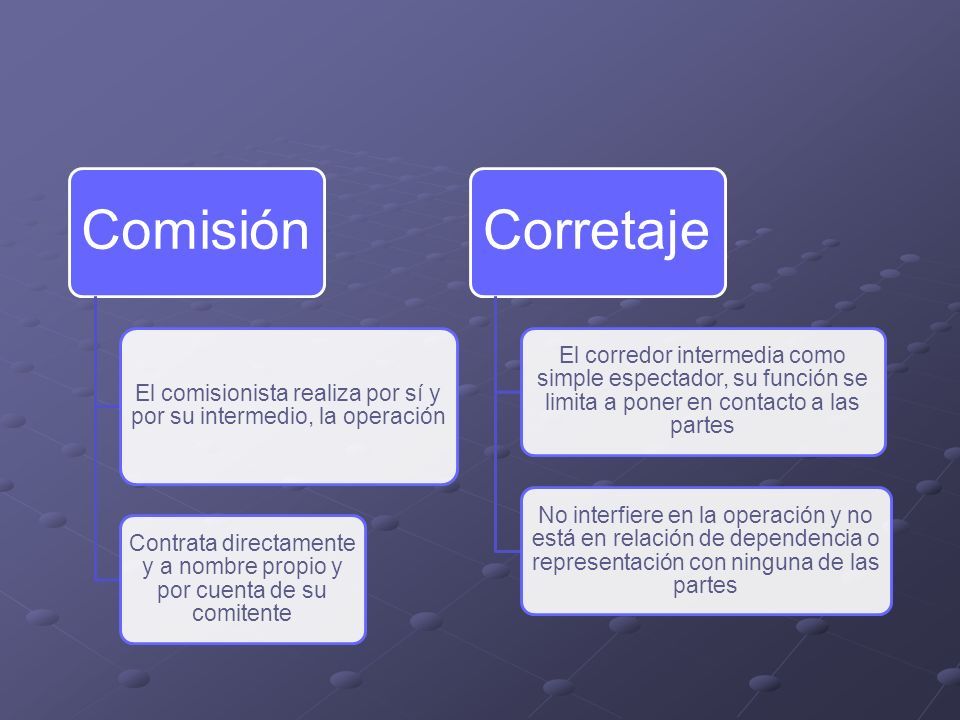 Comisión

El comisionista realiza por sí y por su intermedio, la operación

Contrata directamente y a nombre propio y por cuenta de su comitente

Corretaje

El corredor intermedia como simple espectador, su función se limita a poner en contacto a las partes

No interfiere en la operación y no está en relación de dependencia o representación con ninguna de las partes